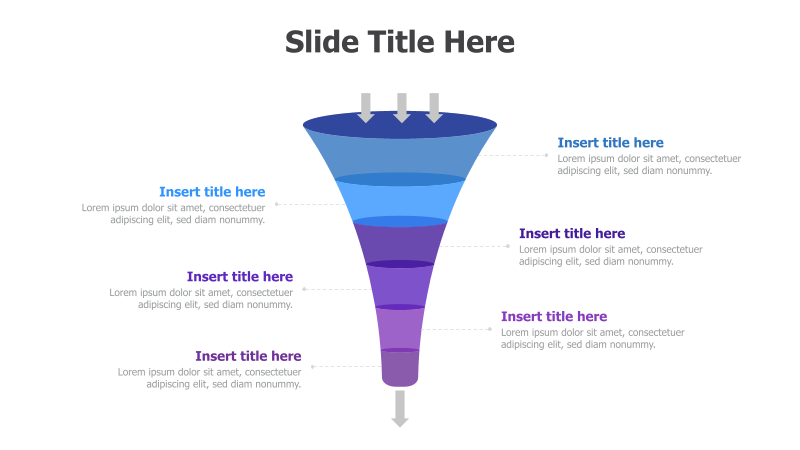 Slide Title Here

Insert title here
Lorem ipsum dolor sit amet, consectetuer adipiscing elit, sed diam nonummy.

Insert title here
Lorem ipsum dolor sit amet, consectetuer adipiscing elit, sed diam nonummy.

Insert title here
Lorem ipsum dolor sit amet, consectetuer adipiscing elit, sed diam nonummy.

Insert title here
Lorem ipsum dolor sit amet, consectetuer adipiscing elit, sed diam nonummy.

Insert title here
Lorem ipsum dolor sit amet, consectetuer adipiscing elit, sed diam nonummy.

Insert title here
Lorem ipsum dolor sit amet, consectetuer adipiscing elit, sed diam nonummy.